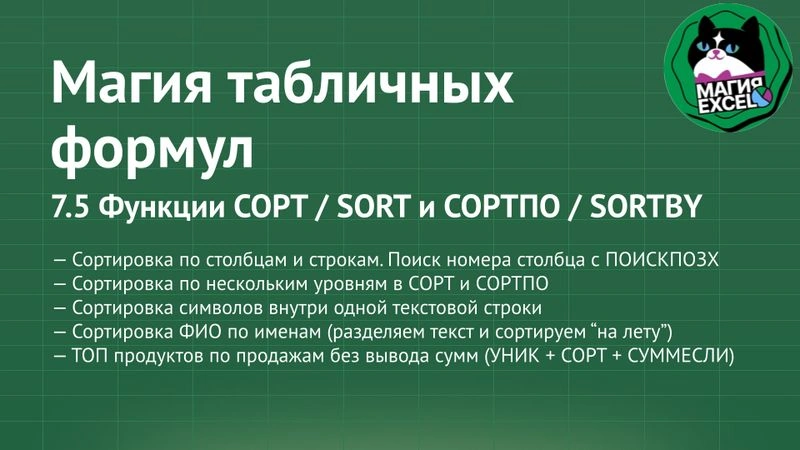 МАГИЯ EXCEL

Магия табличных формул

7.5 Функции СОРТ / SORT и СОРТПО / SORTBY

– Сортировка по столбцам и строкам. Поиск номера столбца с ПОИСКПОЗХ
– Сортировка по нескольким уровням в СОРТ и СОРТПО
– Сортировка символов внутри одной текстовой строки
– Сортировка ФИО по именам (разделяем текст и сортируем “на лету”)
– ТОП продуктов по продажам без вывода сумм (УНИК + СОРТ + СУММЕСЛИ)